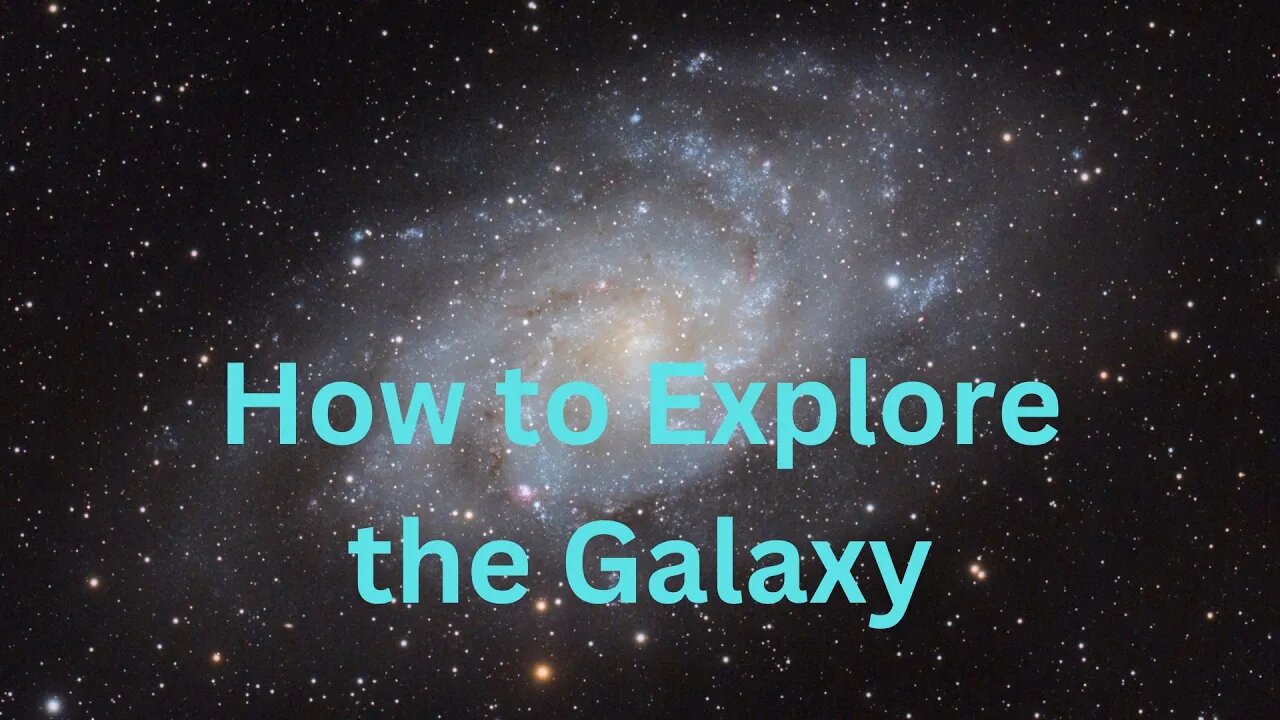 How to Explore the Galaxy